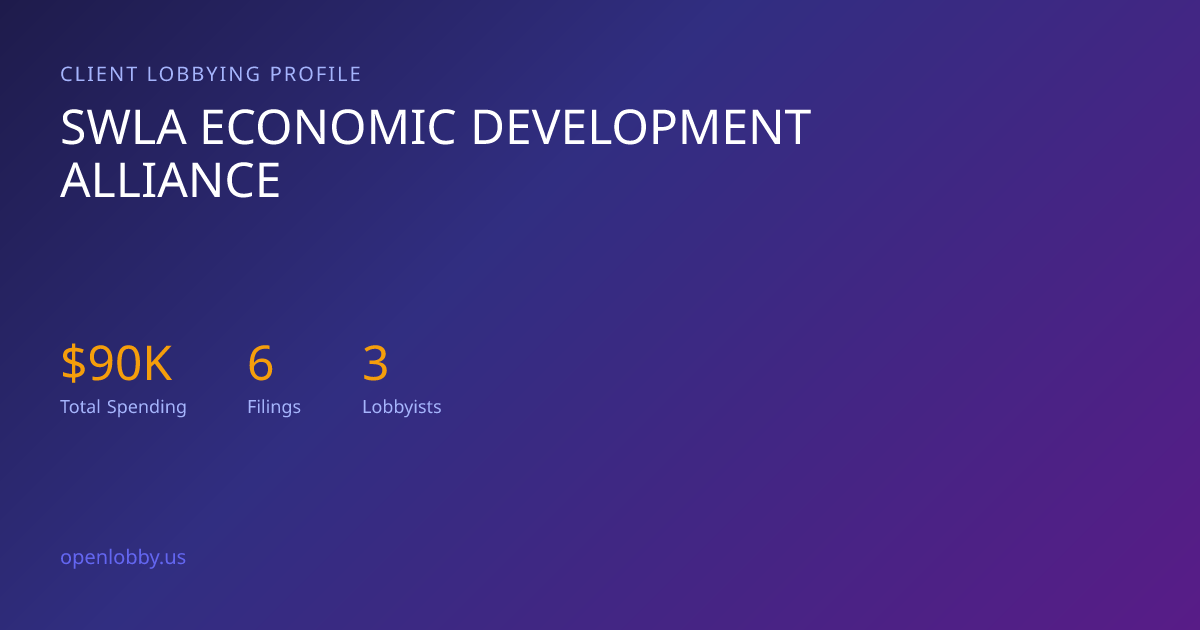 CLIENT LOBBYING PROFILE

SWLA ECONOMIC DEVELOPMENT ALLIANCE

$90K
Total Spending

6
Filings

3
Lobbyists

openlobby.us